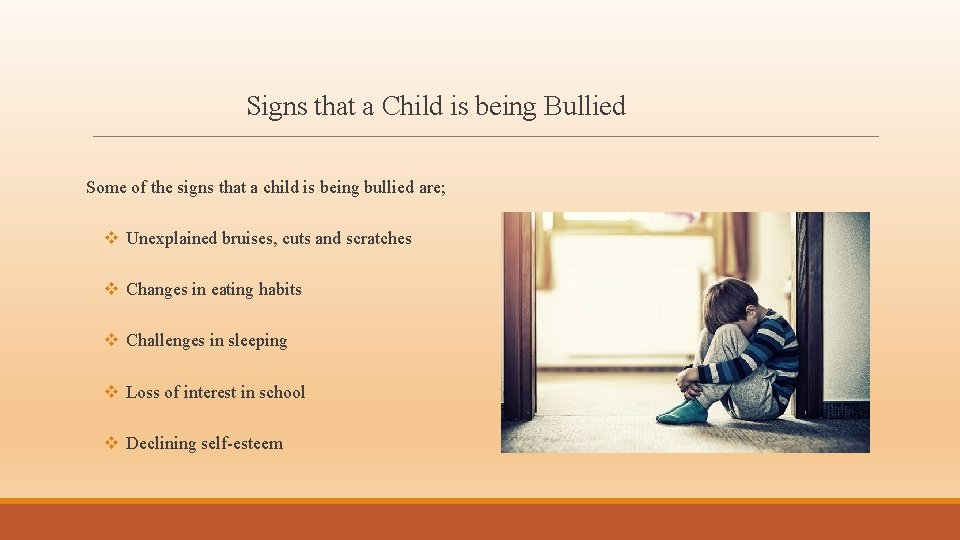 Signs that a Child is being Bullied

Some of the signs that a child is being bullied are;

❖ Unexplained bruises, cuts and scratches

❖ Changes in eating habits

❖ Challenges in sleeping

❖ Loss of interest in school

❖ Declining self-esteem